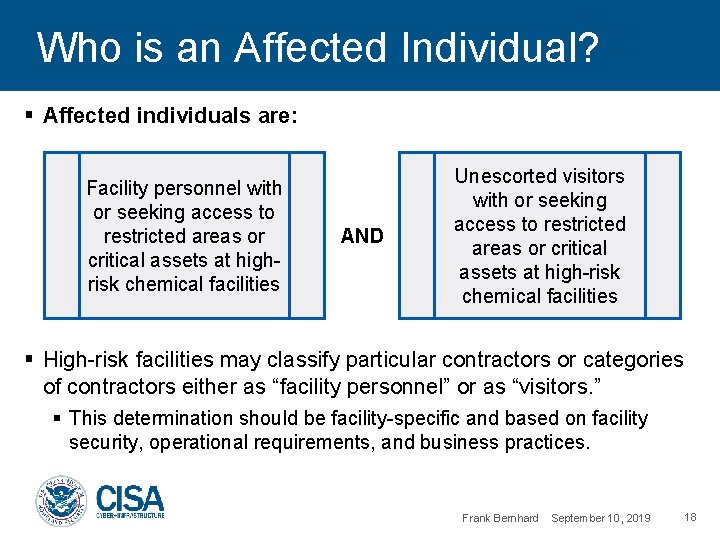 Who is an Affected Individual?

▪ Affected individuals are:

Facility personnel with or seeking access to restricted areas or critical assets at high-risk chemical facilities

AND

Unescorted visitors with or seeking access to restricted areas or critical assets at high-risk chemical facilities

▪ High-risk facilities may classify particular contractors or categories of contractors either as "facility personnel" or as "visitors."

▪ This determination should be facility-specific and based on facility security, operational requirements, and business practices.

CISA
CYBER+INFRASTRUCTURE

Frank Bernhard September 10, 2019 18